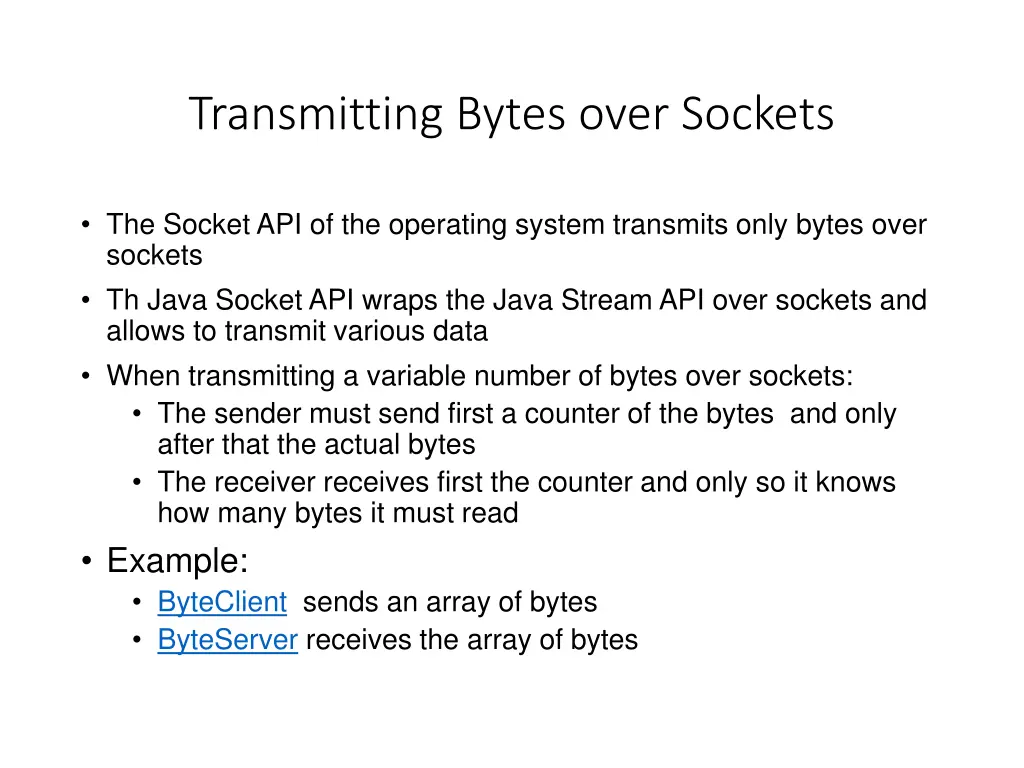 Transmitting Bytes over Sockets

• The Socket API of the operating system transmits only bytes over sockets
• Th Java Socket API wraps the Java Stream API over sockets and allows to transmit various data
• When transmitting a variable number of bytes over sockets:
  • The sender must send first a counter of the bytes and only after that the actual bytes
  • The receiver receives first the counter and only so it knows how many bytes it must read
• Example:
  • ByteClient sends an array of bytes
  • ByteServer receives the array of bytes